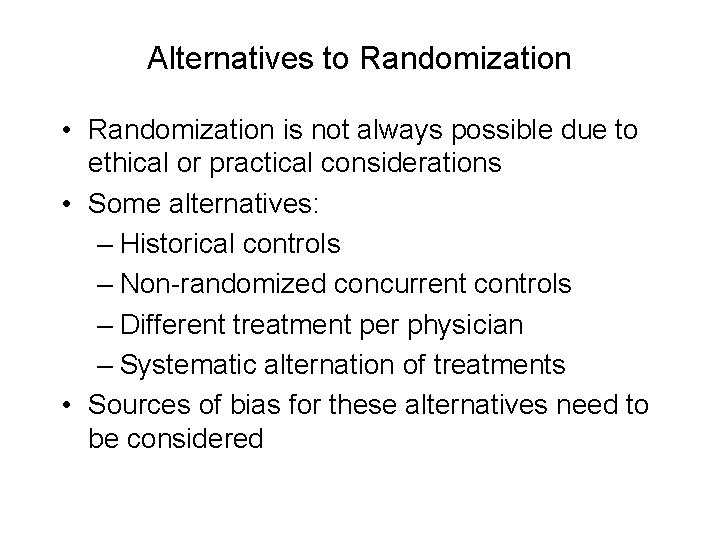 Alternatives to Randomization

• Randomization is not always possible due to ethical or practical considerations
• Some alternatives:
  – Historical controls
  – Non-randomized concurrent controls
  – Different treatment per physician
  – Systematic alternation of treatments
• Sources of bias for these alternatives need to be considered